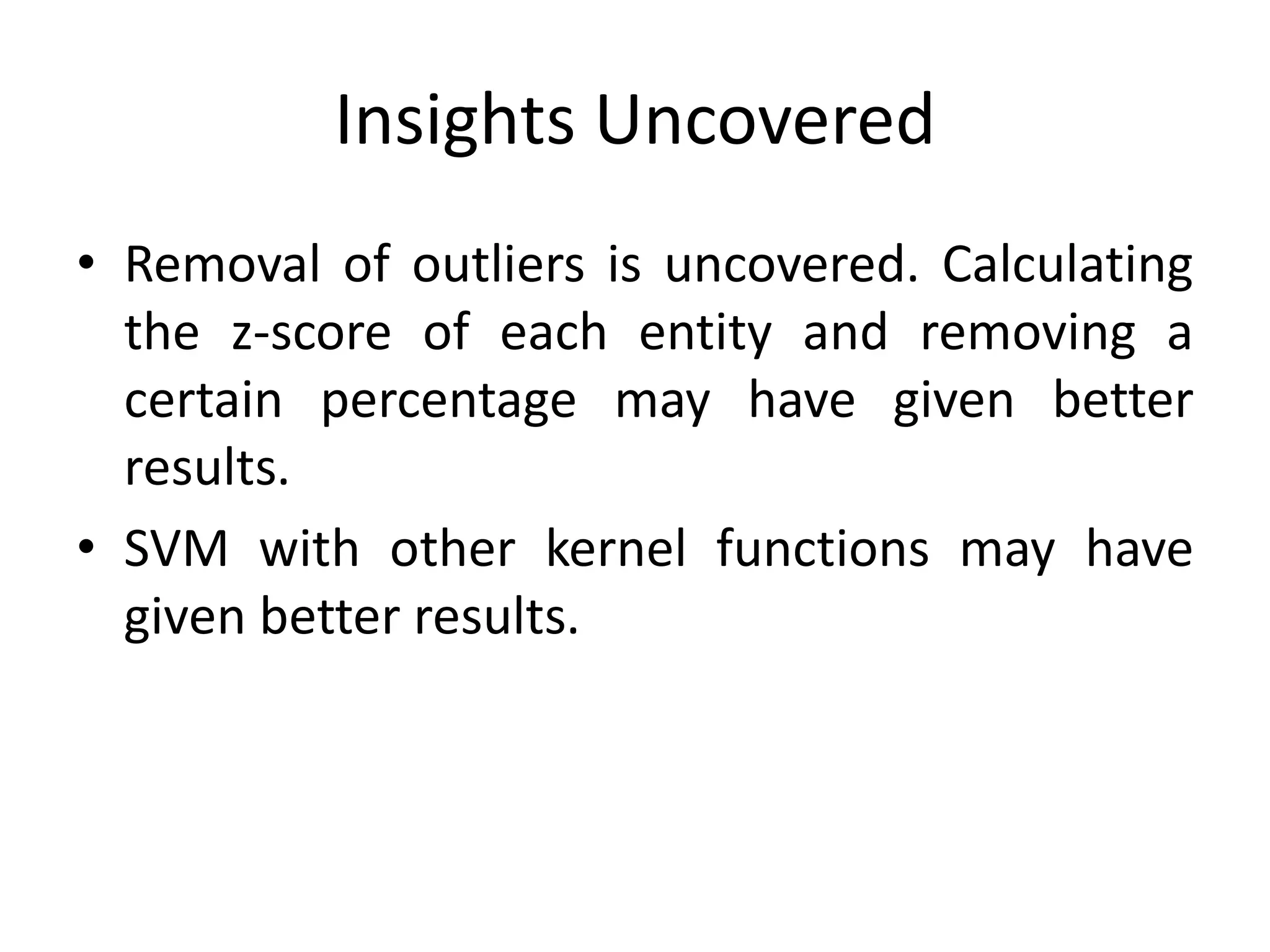 Insights Uncovered

• Removal of outliers is uncovered. Calculating the z-score of each entity and removing a certain percentage may have given better results.

• SVM with other kernel functions may have given better results.